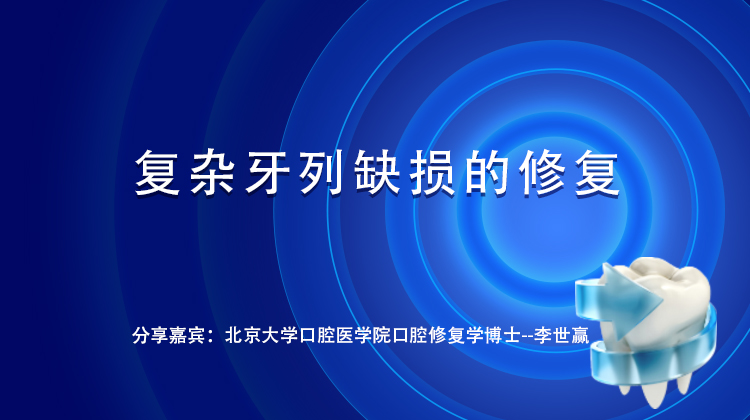 复杂牙列缺损的修复

分享嘉宾：北京大学口腔医学院口腔修复学博士--李世赢